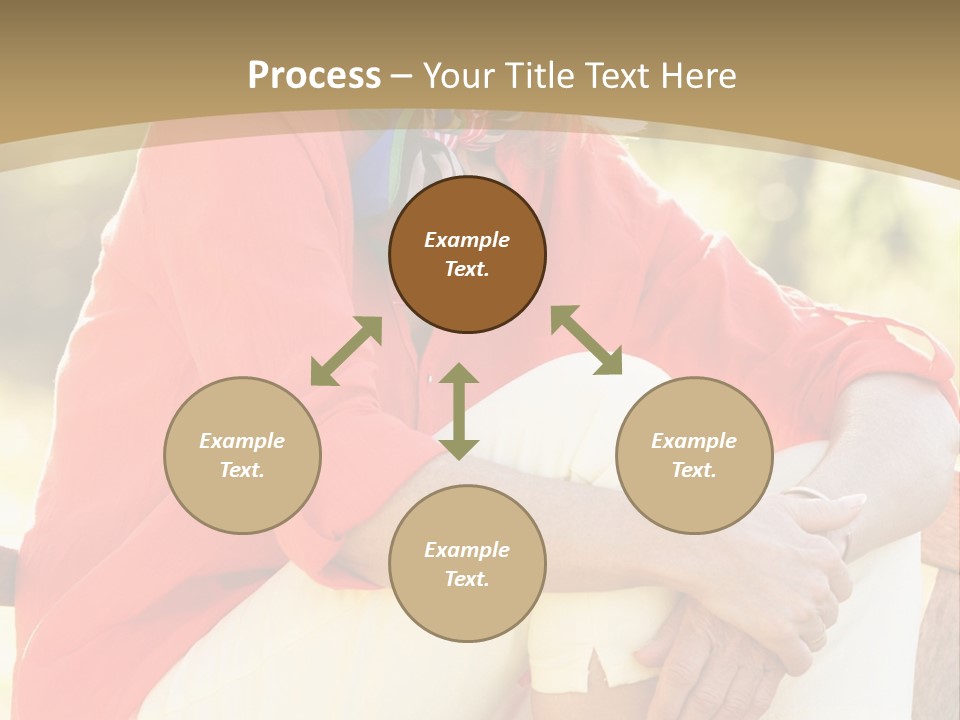 Process – Your Title Text Here

Example Text.

Example Text.

Example Text.

Example Text.